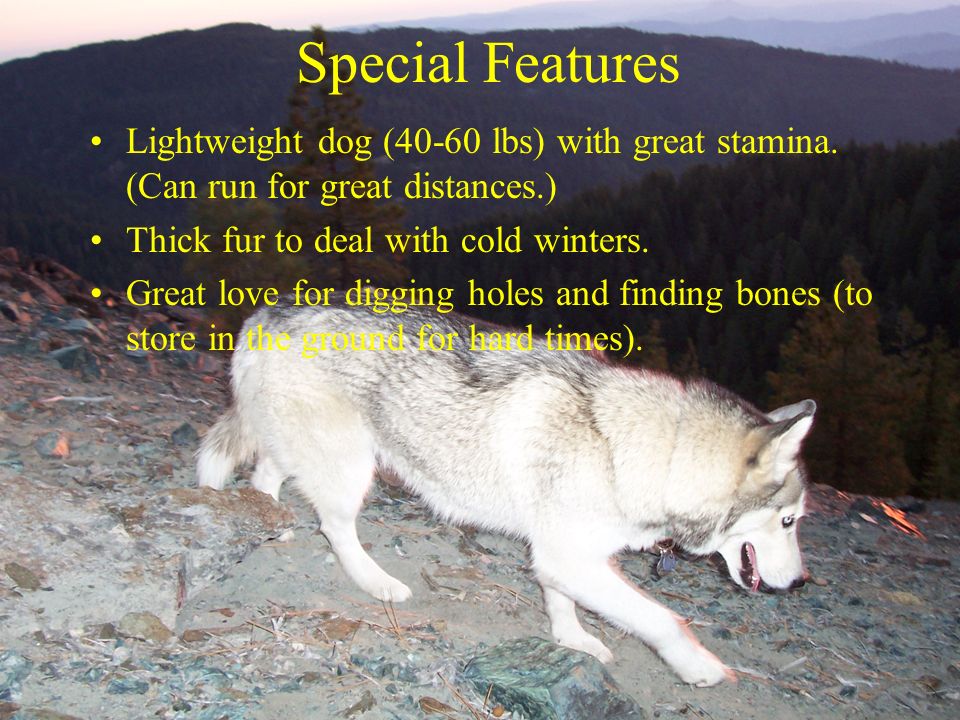 Special Features

• Lightweight dog (40-60 lbs) with great stamina. (Can run for great distances.)
• Thick fur to deal with cold winters.
• Great love for digging holes and finding bones (to store in the ground for hard times).